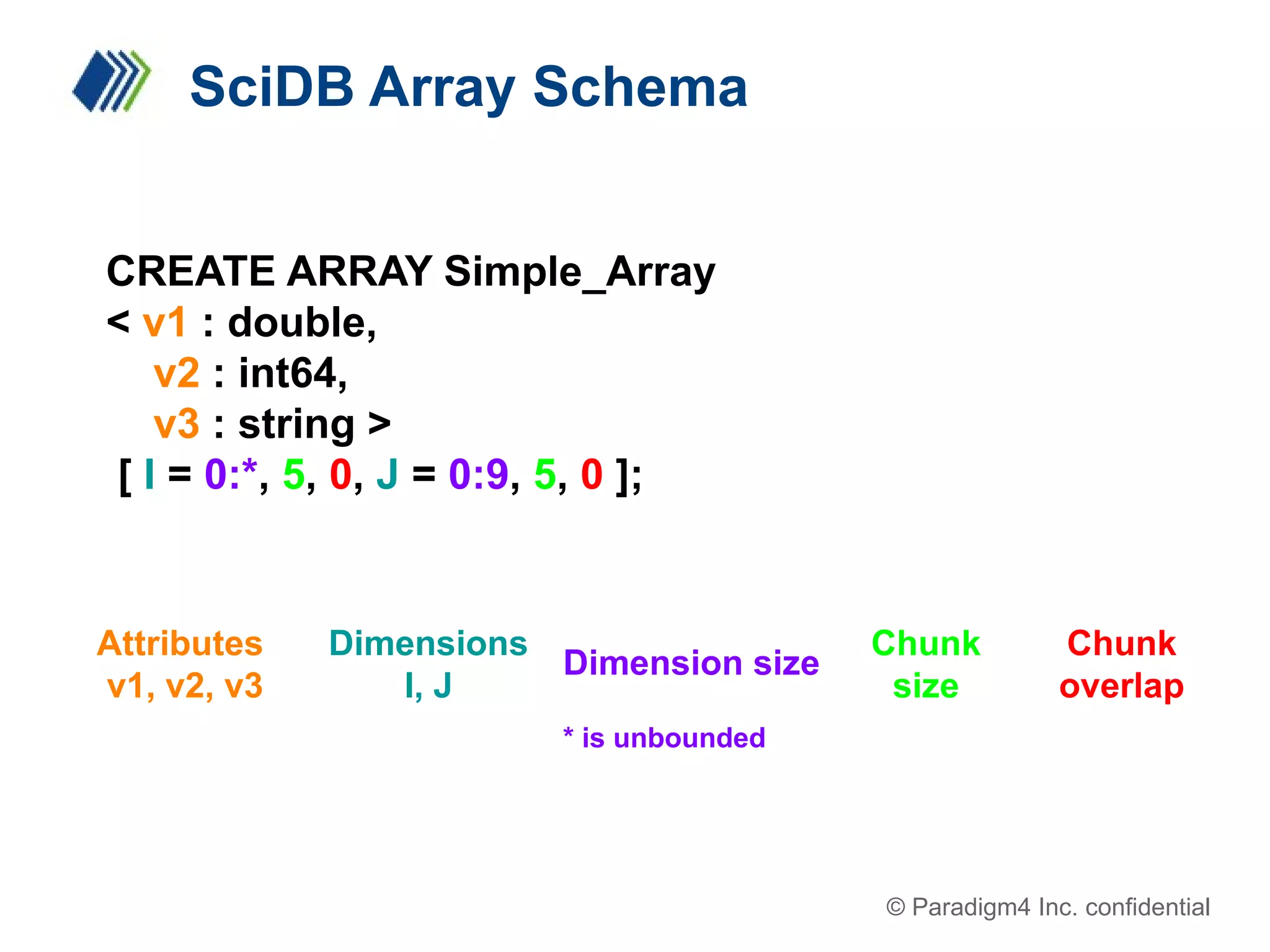 SciDB Array Schema

CREATE ARRAY Simple_Array
< v1 : double,
v2 : int64,
v3 : string >
[ I = 0:*, 5, 0, J = 0:9, 5, 0 ];

Attributes
v1, v2, v3

Dimensions
I, J

Dimension size

* is unbounded

Chunk
size

Chunk
overlap

© Paradigm4 Inc. confidential